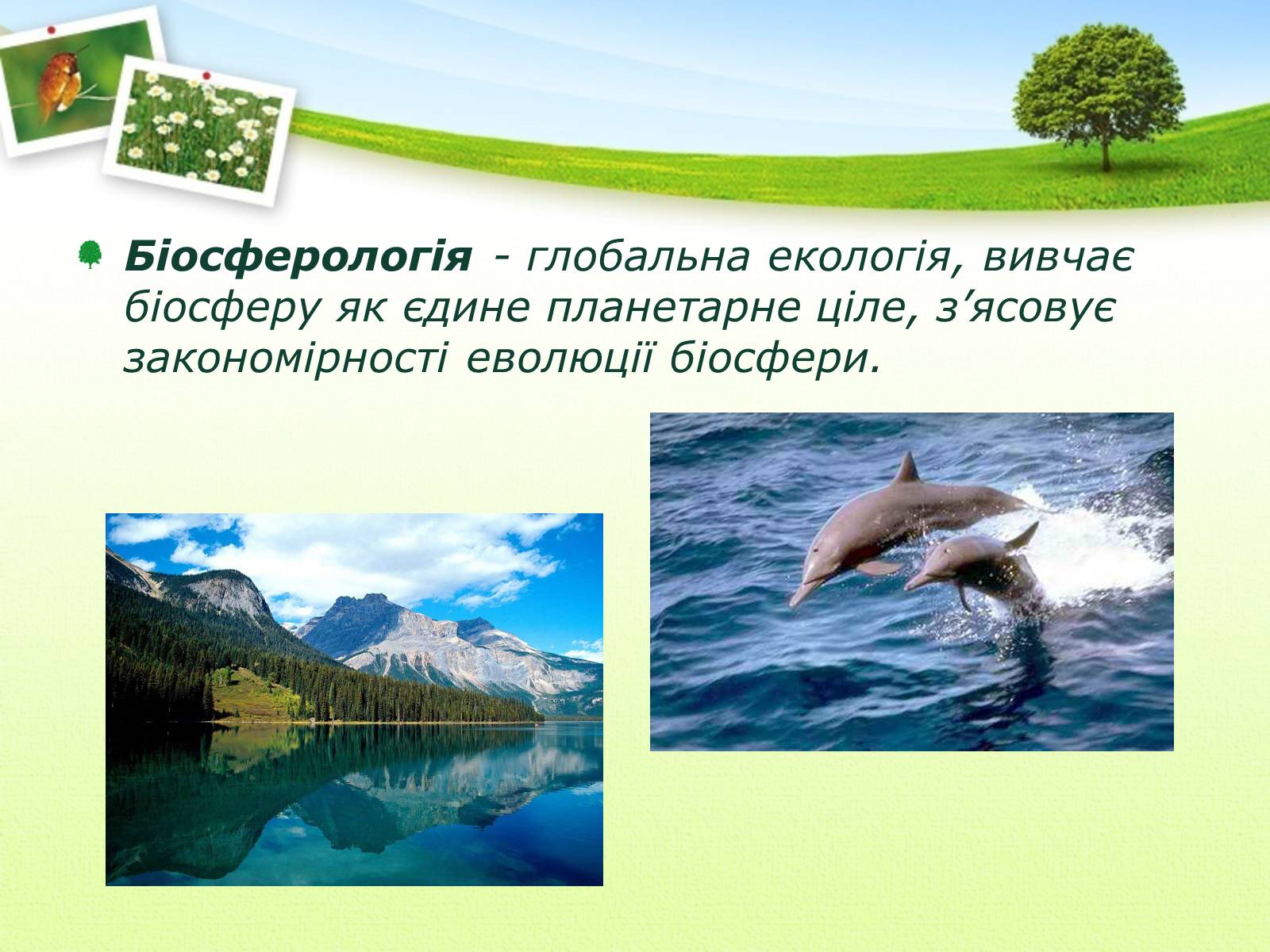 Біосферологія - глобальна екологія, вивчає біосферу як єдине планетарне ціле, з’ясовує закономірності еволюції біосфери.